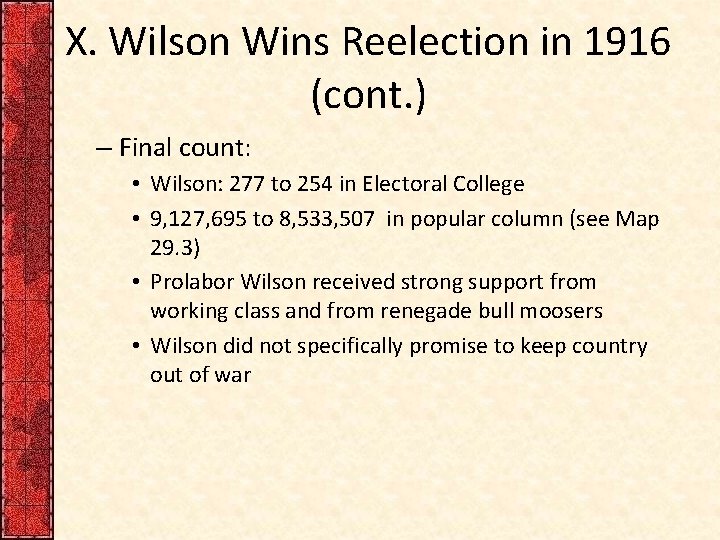 X. Wilson Wins Reelection in 1916 (cont.)

– Final count:

• Wilson: 277 to 254 in Electoral College

• 9,127,695 to 8,533,507 in popular column (see Map 29.3)

• Prolabor Wilson received strong support from working class and from renegade bull moosers

• Wilson did not specifically promise to keep country out of war